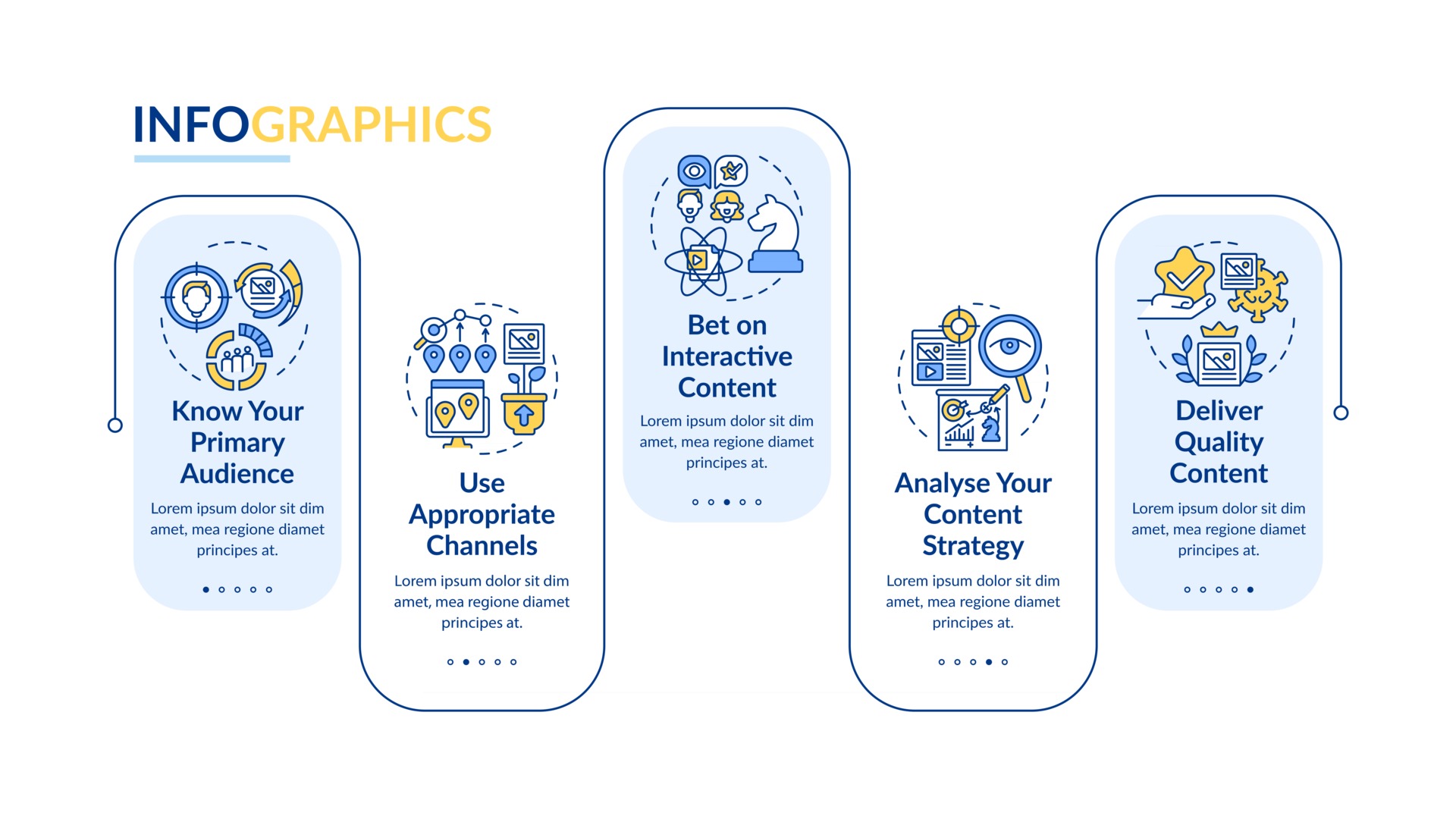 INFOGRAPHICS

Know Your Primary Audience

Lorem ipsum dolor sit dim amet, mea regione diamet principes at.

Use Appropriate Channels

Lorem ipsum dolor sit dim amet, mea regione diamet principes at.

Bet on Interactive Content

Lorem ipsum dolor sit dim amet, mea regione diamet principes at.

Analyse Your Content Strategy

Lorem ipsum dolor sit dim amet, mea regione diamet principes at.

Deliver Quality Content

Lorem ipsum dolor sit dim amet, mea regione diamet principes at.